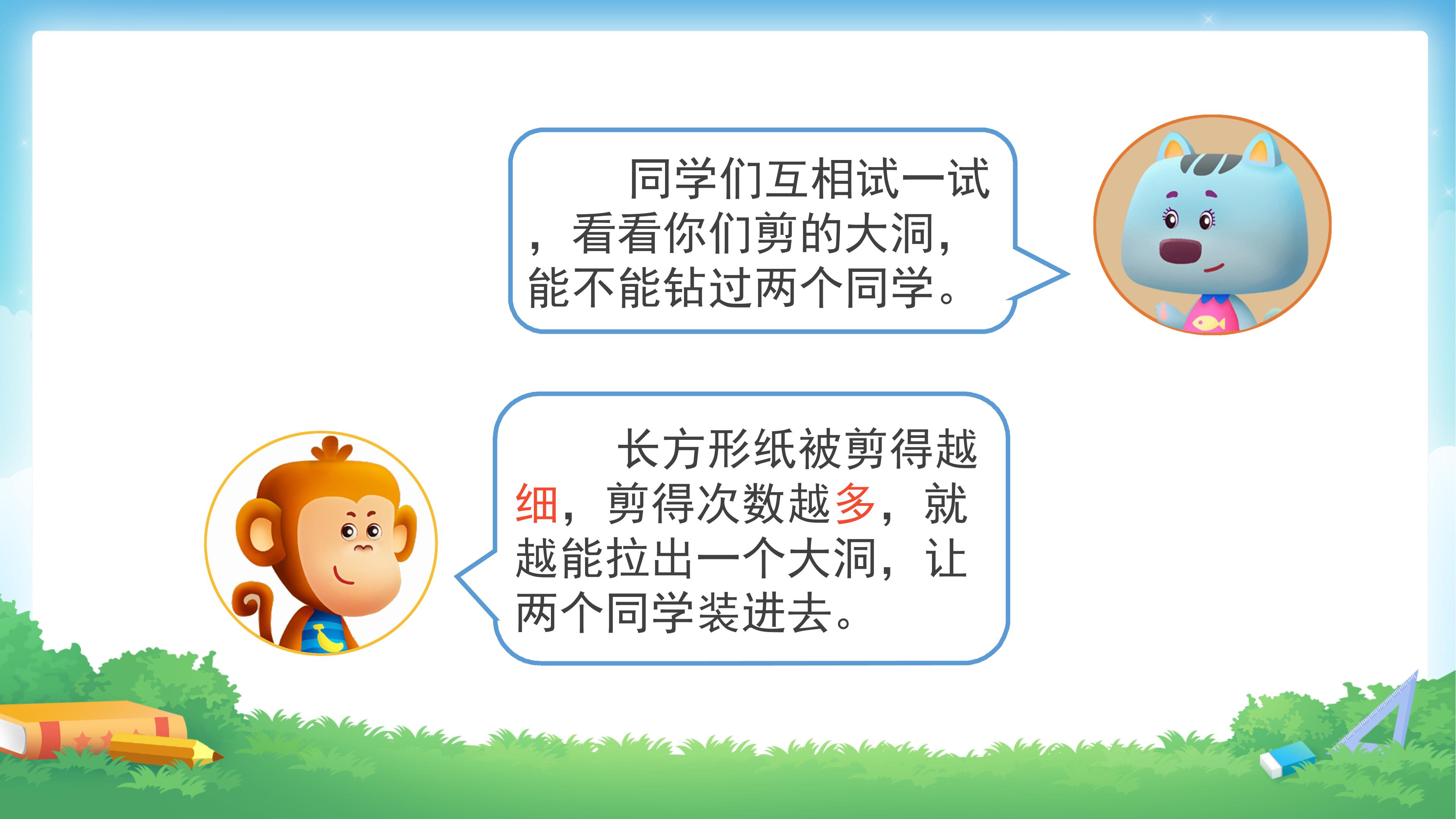 同学们互相试一试，看看你们剪的大洞，能不能钻过两个同学。

长方形纸被剪得越细，剪得次数越多，就越能拉出一个大洞，让两个同学装进去。